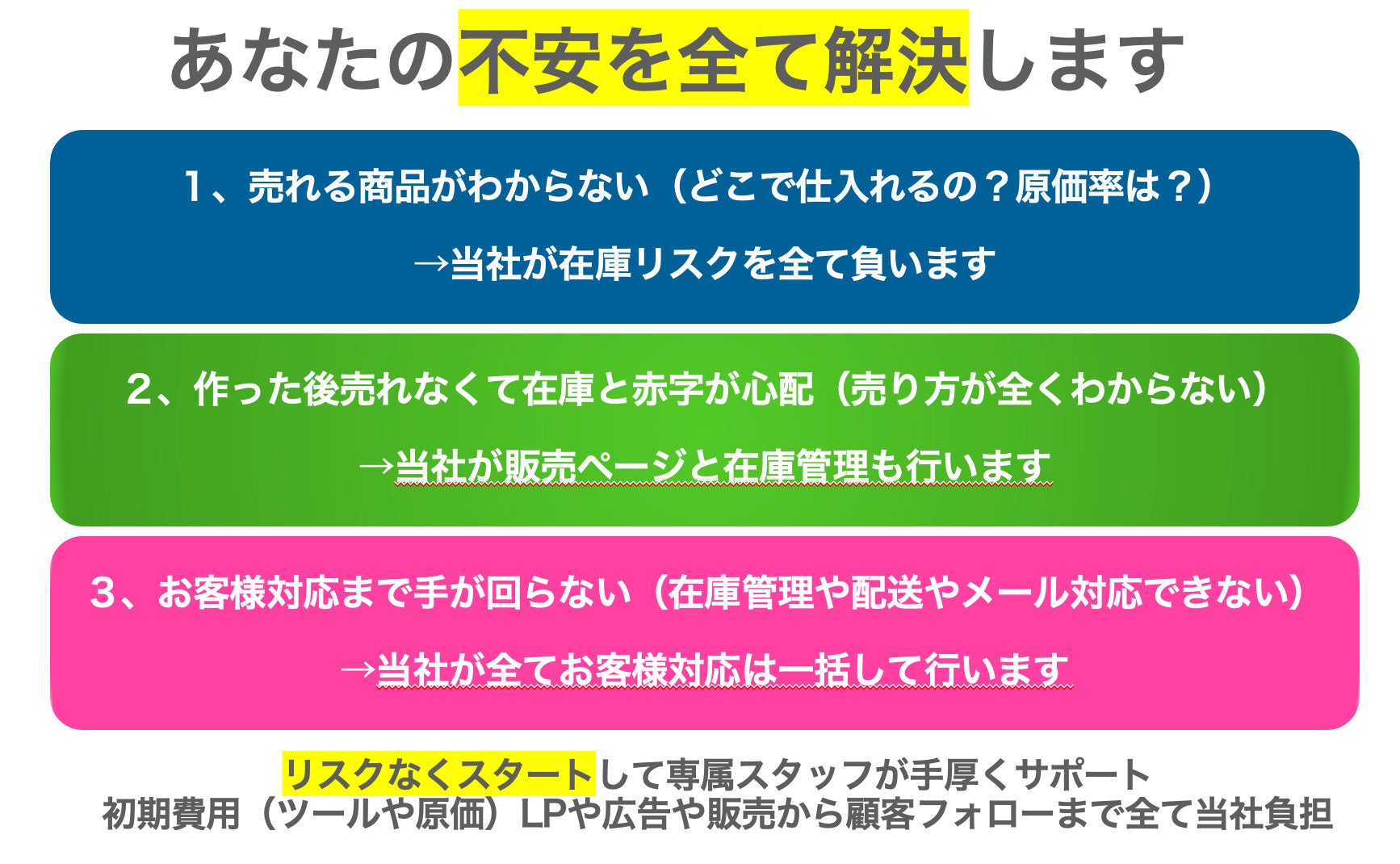 あなたの不安を全て解決します

1、売れる商品がわからない（どこで仕入れるの？原価率は？）

→当社が在庫リスクを全て負います

2、作った後売れなくて在庫と赤字が心配（売り方が全くわからない）

→当社が販売ページと在庫管理も行います

3、お客様対応まで手が回らない（在庫管理や配送やメール対応できない）

→当社が全てお客様対応は一括して行います

リスクなくスタートして専属スタッフが手厚くサポート
初期費用（ツールや原価）LPや広告や販売から顧客フォローまで全て当社負担